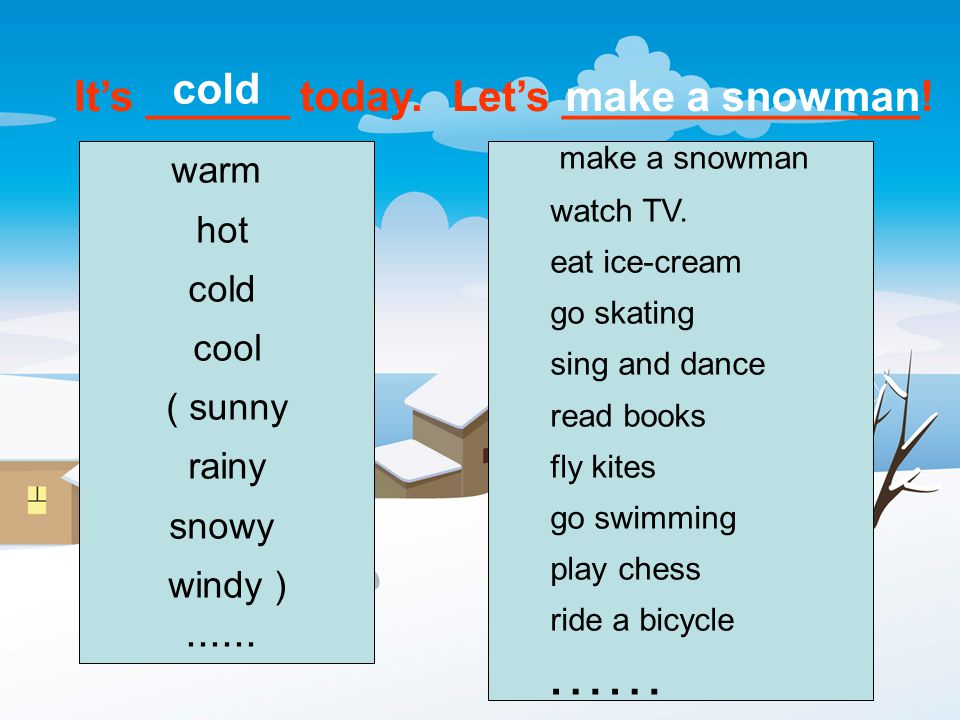 It's cold today. Let's make a snowman!

warm
hot
cold
cool
( sunny
rainy
snowy
windy )
......

make a snowman
watch TV.
eat ice-cream
go skating
sing and dance
read books
fly kites
go swimming
play chess
ride a bicycle
......